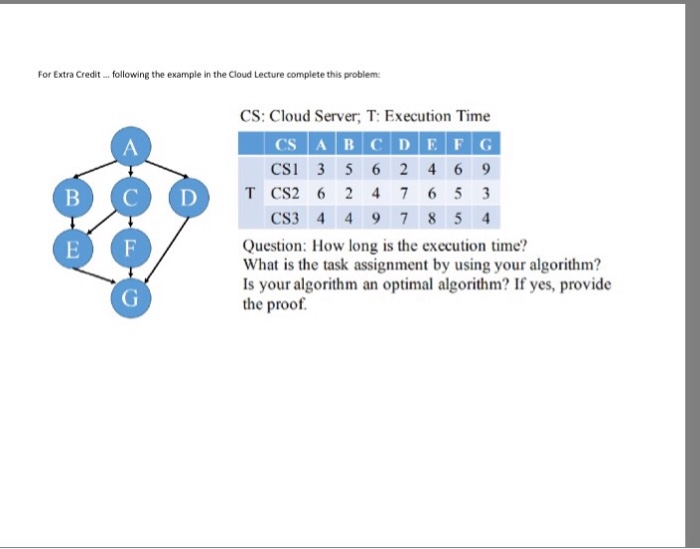 For Extra Credit ... following the example in the Cloud Lecture complete this problem:

A

B C D

E F

G

CS: Cloud Server; T: Execution Time

| | CS | A | B | C | D | E | F | G |
|---|---|---|---|---|---|---|---|---|
| | CS1 | 3 | 5 | 6 | 2 | 4 | 6 | 9 |
| T | CS2 | 6 | 2 | 4 | 7 | 6 | 5 | 3 |
| | CS3 | 4 | 4 | 9 | 7 | 8 | 5 | 4 |

Question: How long is the execution time?
What is the task assignment by using your algorithm?
Is your algorithm an optimal algorithm? If yes, provide the proof.